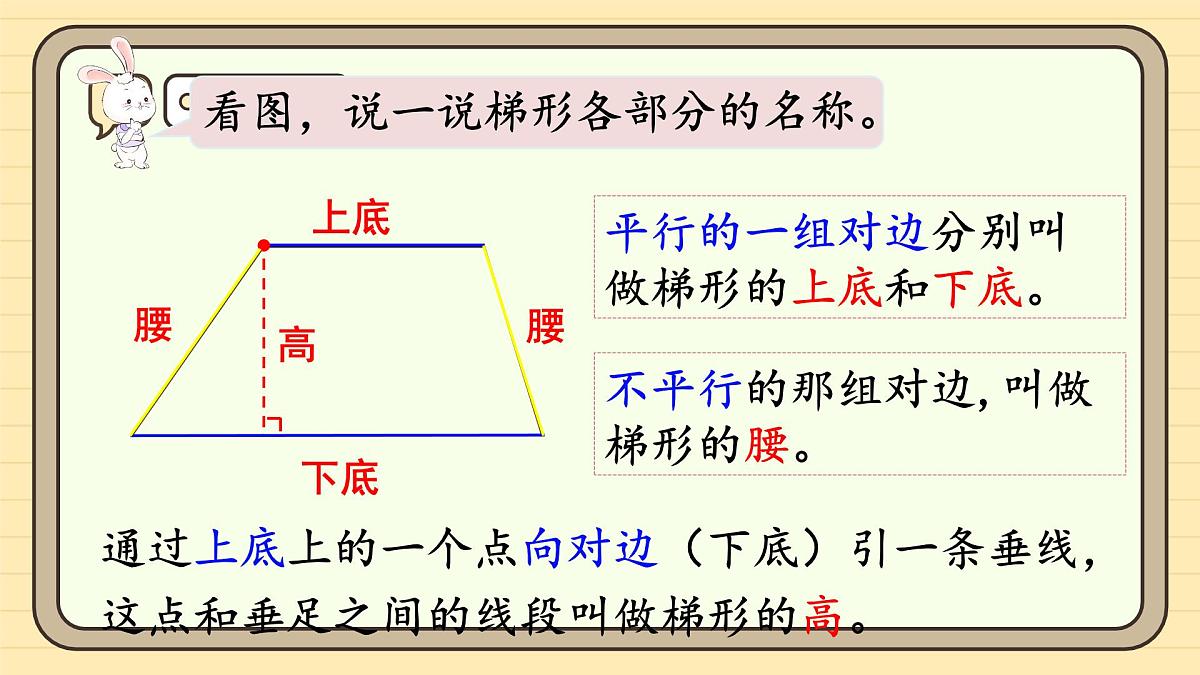 看图，说一说梯形各部分的名称。

上底
腰
高
腰
下底

平行的一组对边分别叫做梯形的上底和下底。

不平行的那组对边，叫做梯形的腰。

通过上底上的一个点向对边（下底）引一条垂线，这点和垂足之间的线段叫做梯形的高。